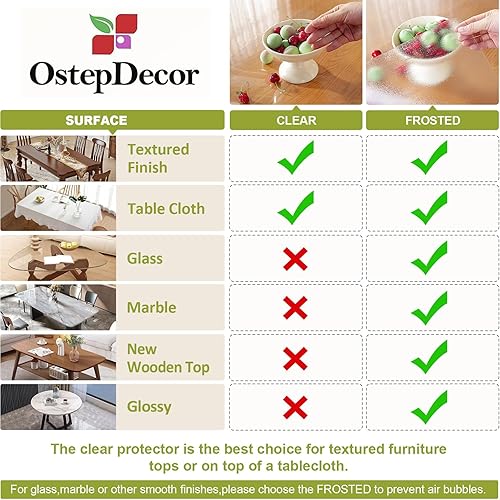 OstepDecor

| SURFACE | CLEAR | FROSTED |
|---|---|---|
| Textured Finish | ✓ | ✓ |
| Table Cloth | ✓ | ✓ |
| Glass | ✗ | ✓ |
| Marble | ✗ | ✓ |
| New Wooden Top | ✗ | ✓ |
| Glossy | ✗ | ✓ |

The clear protector is the best choice for textured furniture tops or on top of a tablecloth.

For glass,marble or other smooth finishes,please choose the FROSTED to prevent air bubbles.